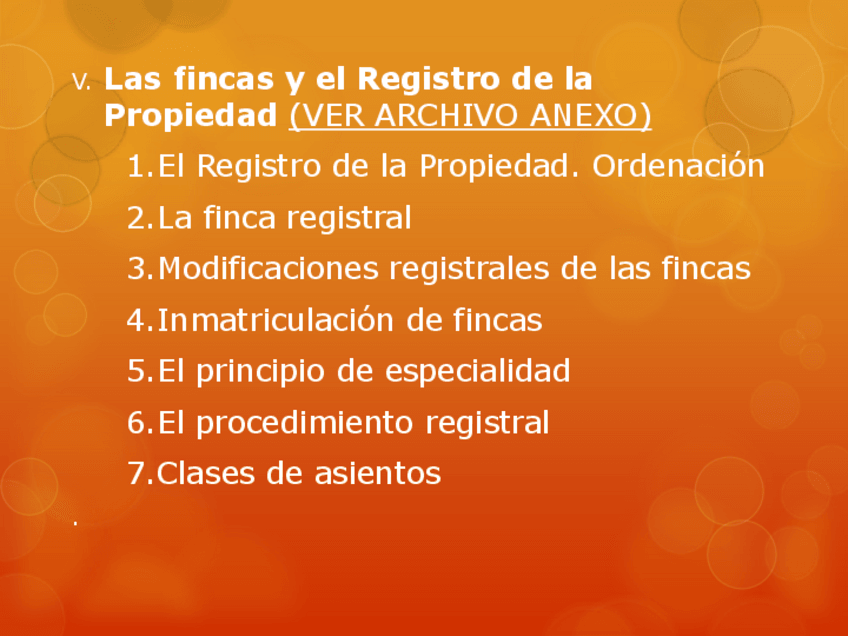 V. Las fincas y el Registro de la Propiedad (VER ARCHIVO ANEXO)

1. El Registro de la Propiedad. Ordenación

2. La finca registral

3. Modificaciones registrales de las fincas

4. Inmatriculación de fincas

5. El principio de especialidad

6. El procedimiento registral

7. Clases de asientos

.